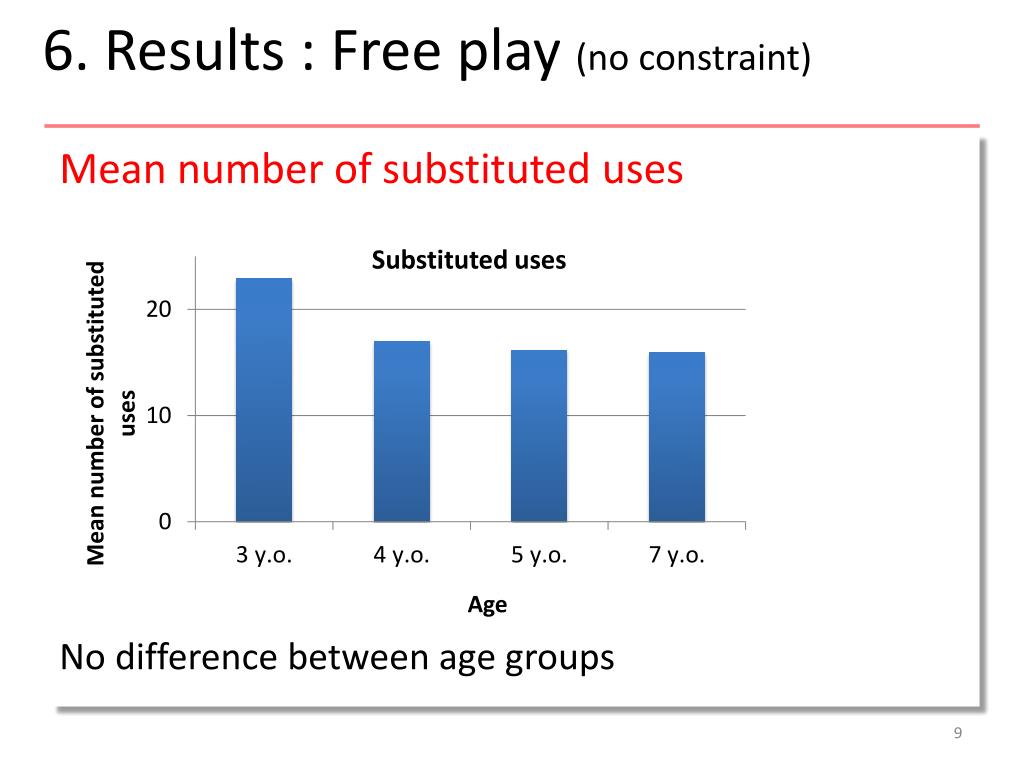 6. Results : Free play (no constraint)

Mean number of substituted uses

Substituted uses

Mean number of substituted uses

20

10

0

3 y.o.

4 y.o.

5 y.o.

7 y.o.

Age

No difference between age groups

9